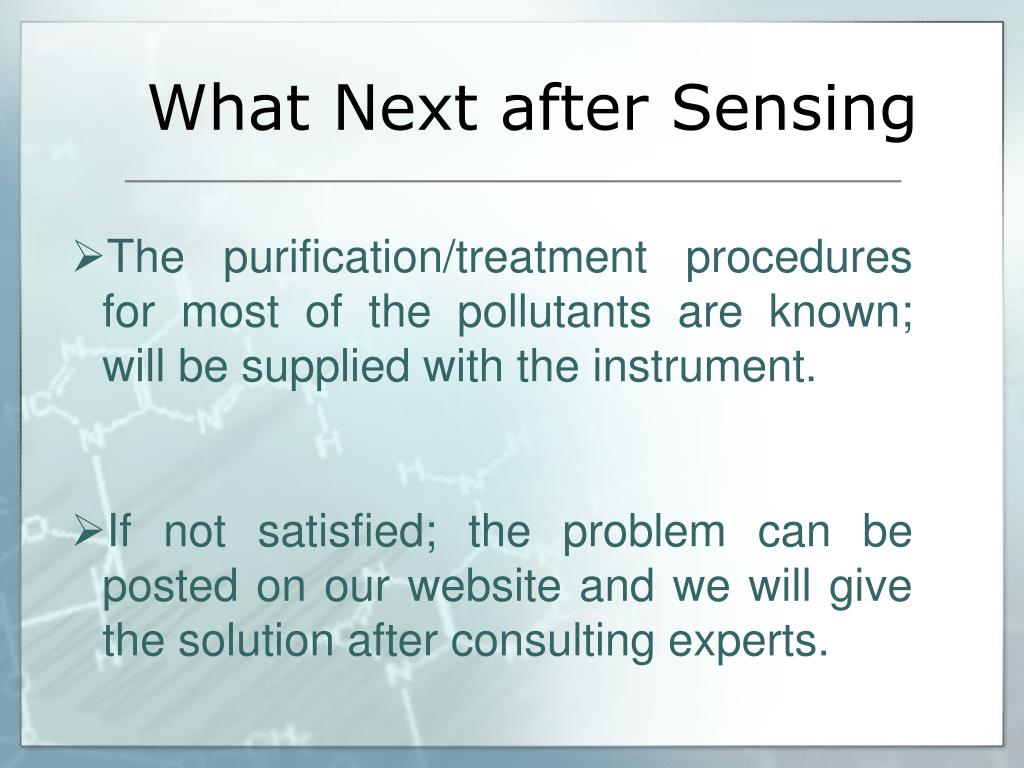 What Next after Sensing

➢The purification/treatment procedures for most of the pollutants are known; will be supplied with the instrument.

➢If not satisfied; the problem can be posted on our website and we will give the solution after consulting experts.